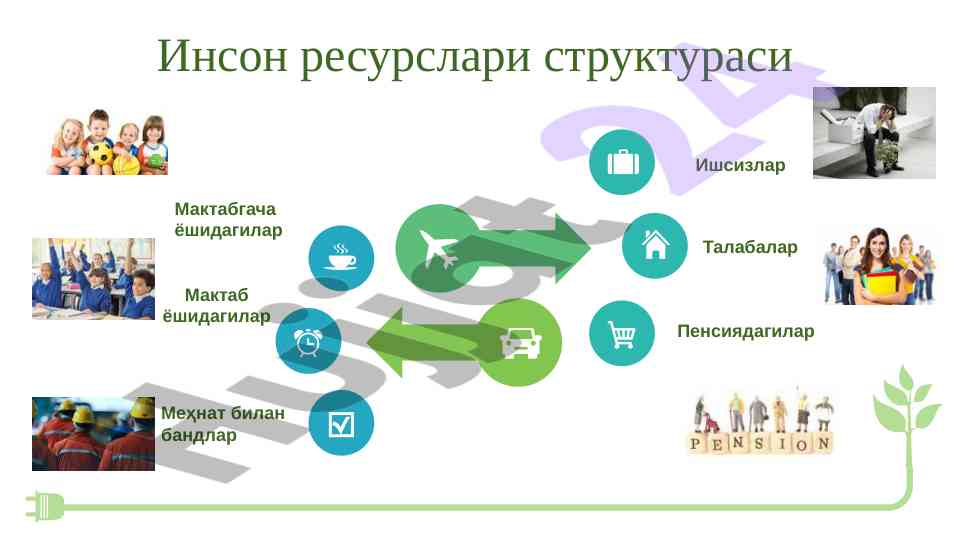 Инсон ресурслари структураси

Мактабгача ёшидагилар

Мактаб ёшидагилар

Меҳнат билан бандлар

Ишсизлар

Талабалар

Пенсиядагилар

PENSION

hujjat24